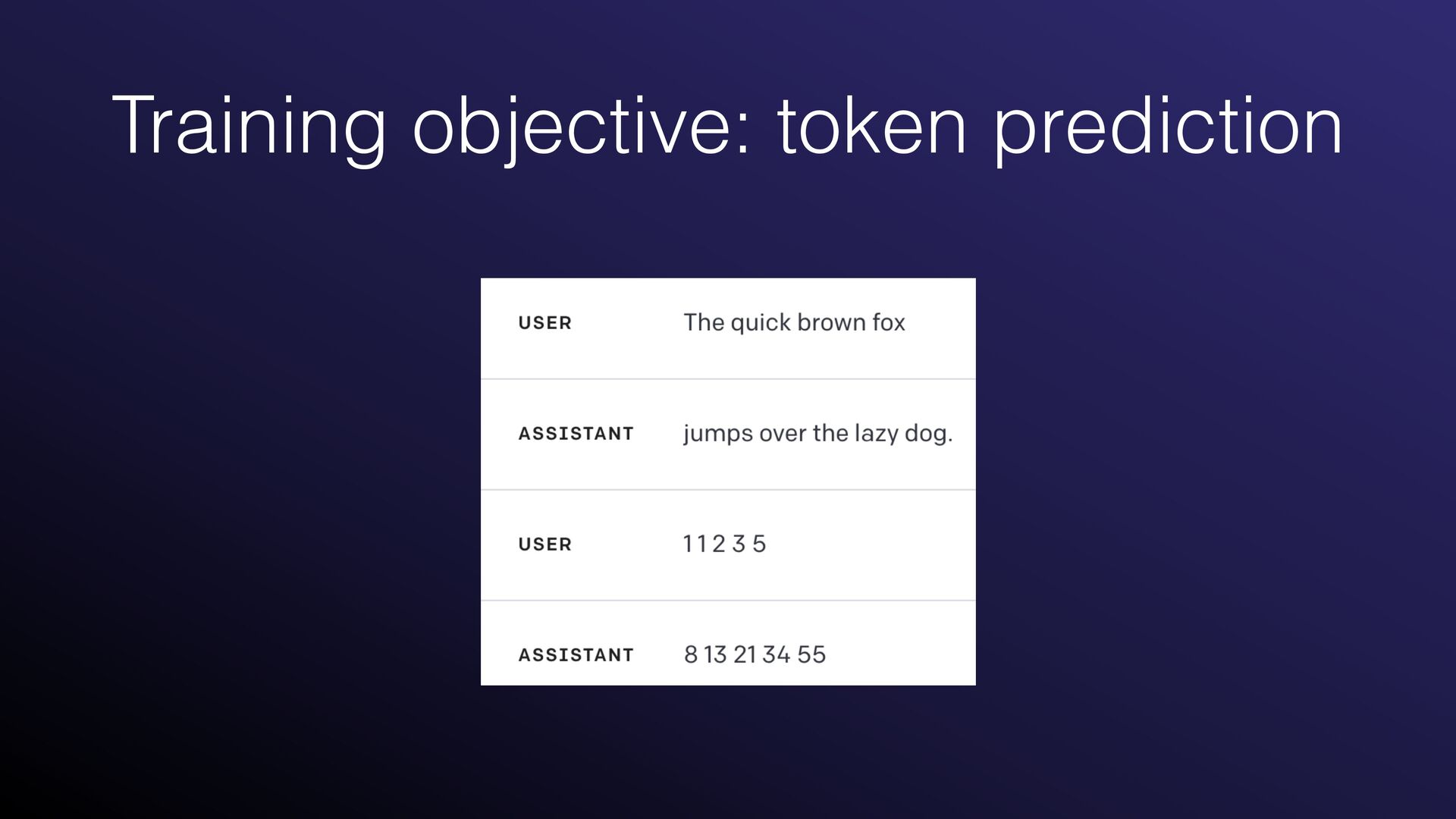 Training objective: token prediction

USER The quick brown fox

ASSISTANT jumps over the lazy dog.

USER 1 1 2 3 5

ASSISTANT 8 13 21 34 55